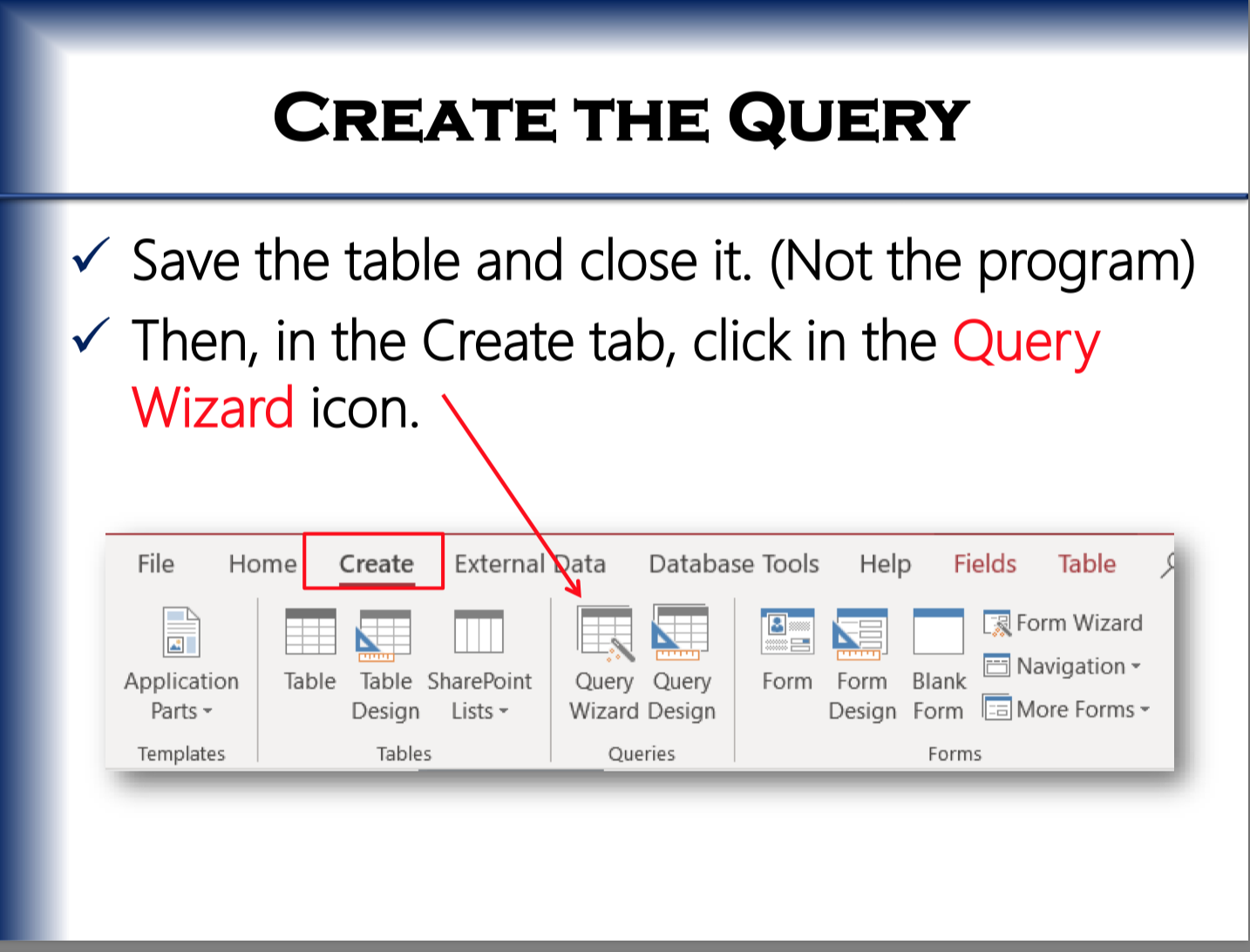 CREATE THE QUERY

✓ Save the table and close it. (Not the program)

✓ Then, in the Create tab, click in the Query Wizard icon.

File Home Create External Data Database Tools Help Fields Table

Application Parts
Templates

Table
Table Design
SharePoint Lists
Tables

Query Wizard
Query Design
Queries

Form
Form Design
Blank Form
Form Wizard
Navigation
More Forms
Forms